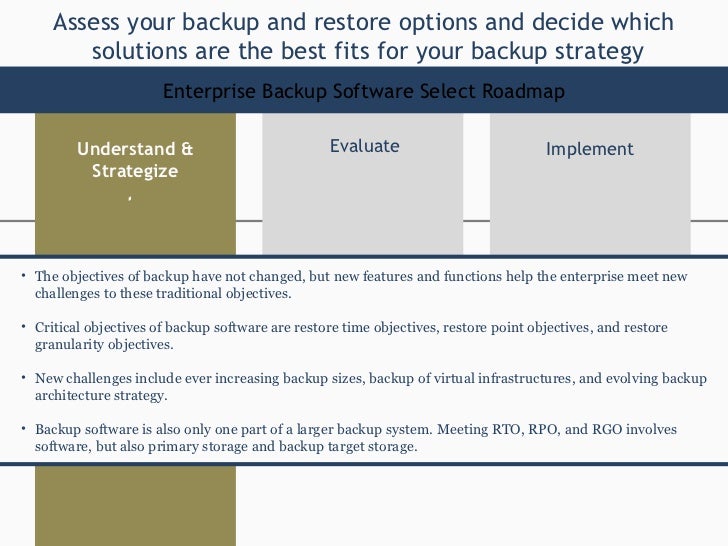 Assess your backup and restore options and decide which solutions are the best fits for your backup strategy

Enterprise Backup Software Select Roadmap

Understand & Strategize

Evaluate

Implement

• The objectives of backup have not changed, but new features and functions help the enterprise meet new challenges to these traditional objectives.

• Critical objectives of backup software are restore time objectives, restore point objectives, and restore granularity objectives.

• New challenges include ever increasing backup sizes, backup of virtual infrastructures, and evolving backup architecture strategy.

• Backup software is also only one part of a larger backup system. Meeting RTO, RPO, and RGO involves software, but also primary storage and backup target storage.